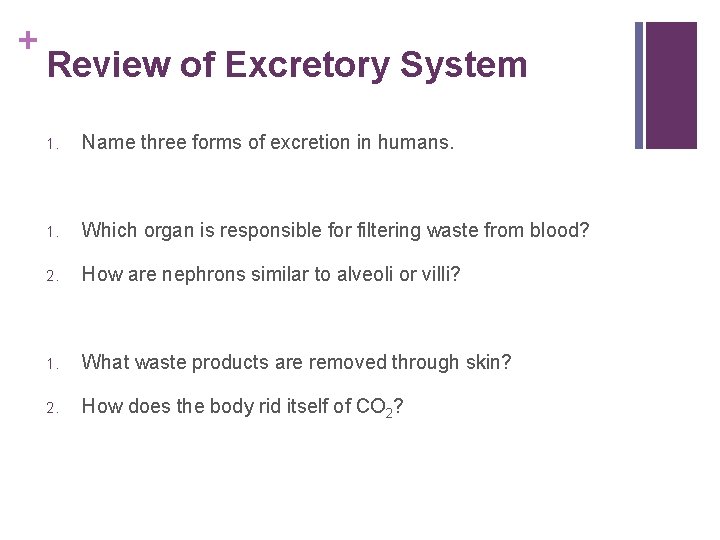 +
Review of Excretory System

1. Name three forms of excretion in humans.

1. Which organ is responsible for filtering waste from blood?
2. How are nephrons similar to alveoli or villi?

1. What waste products are removed through skin?
2. How does the body rid itself of $CO_2$?